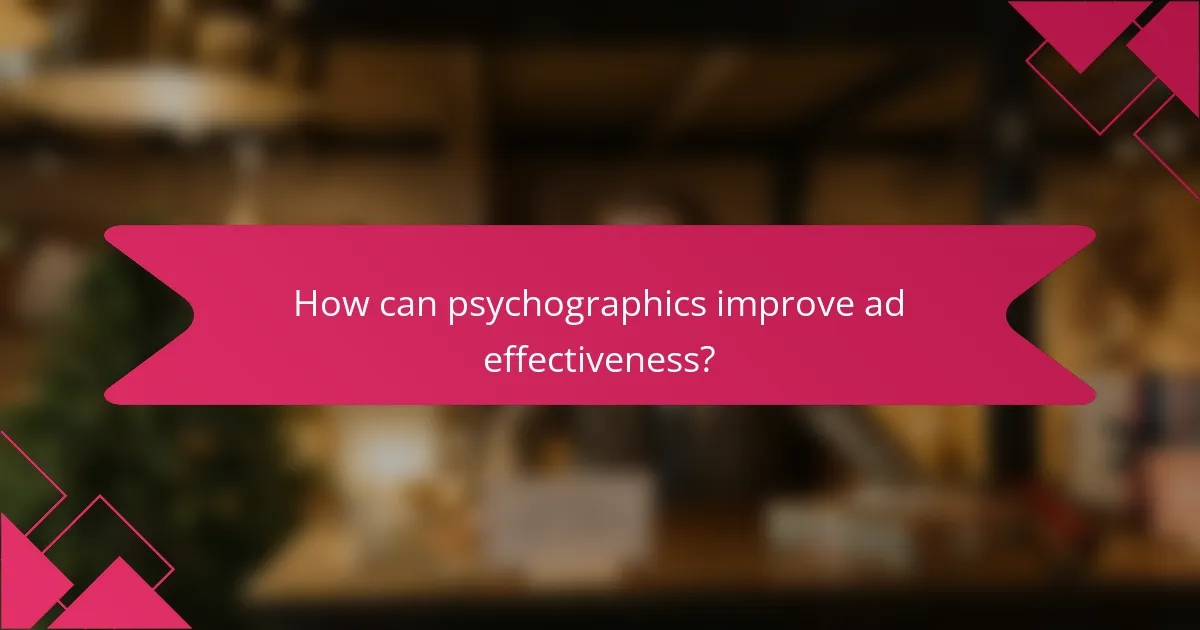 How can psychographics improve ad effectiveness?